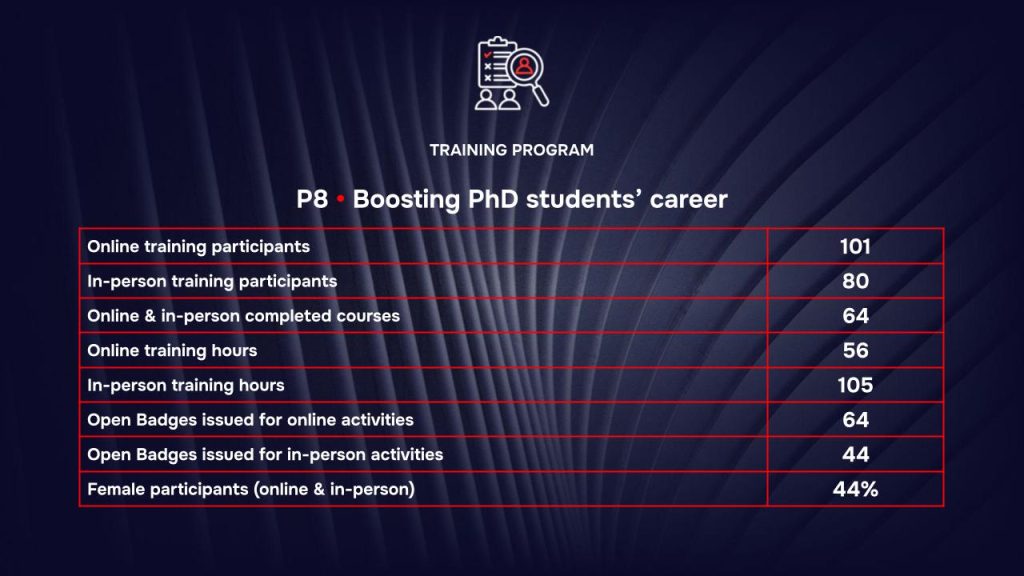 TRAINING PROGRAM

P8 • Boosting PhD students' career

| | |
|---|---|
| Online training participants | 101 |
| In-person training participants | 80 |
| Online & in-person completed courses | 64 |
| Online training hours | 56 |
| In-person training hours | 105 |
| Open Badges issued for online activities | 64 |
| Open Badges issued for in-person activities | 44 |
| Female participants (online & in-person) | 44% |